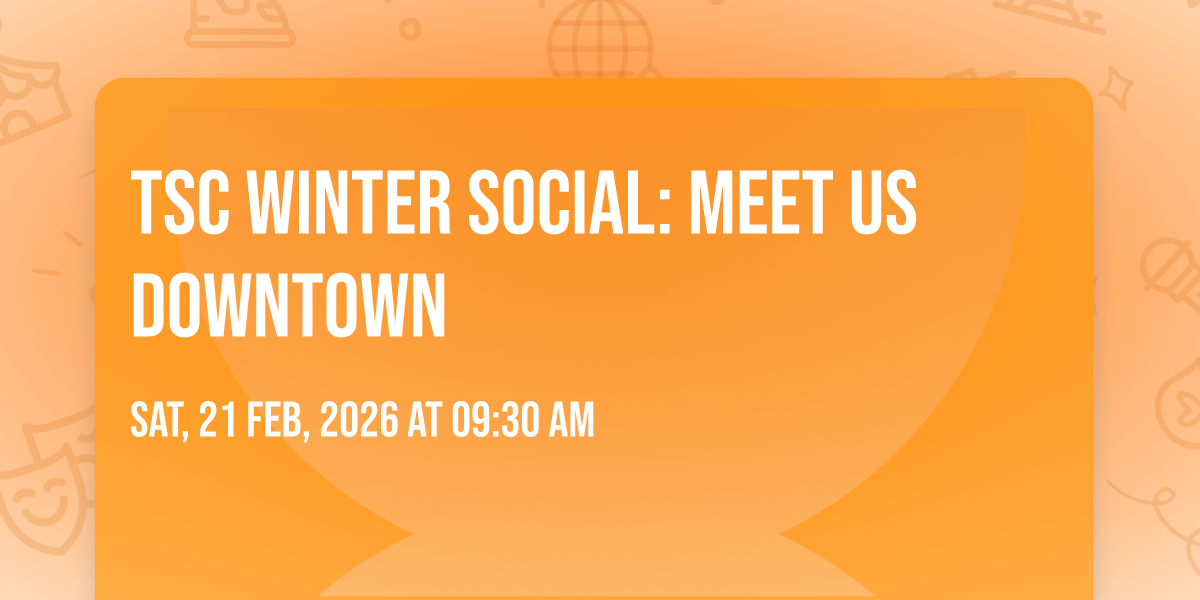 TSC WINTER SOCIAL: MEET US DOWNTOWN

SAT, 21 FEB, 2026 AT 09:30 AM